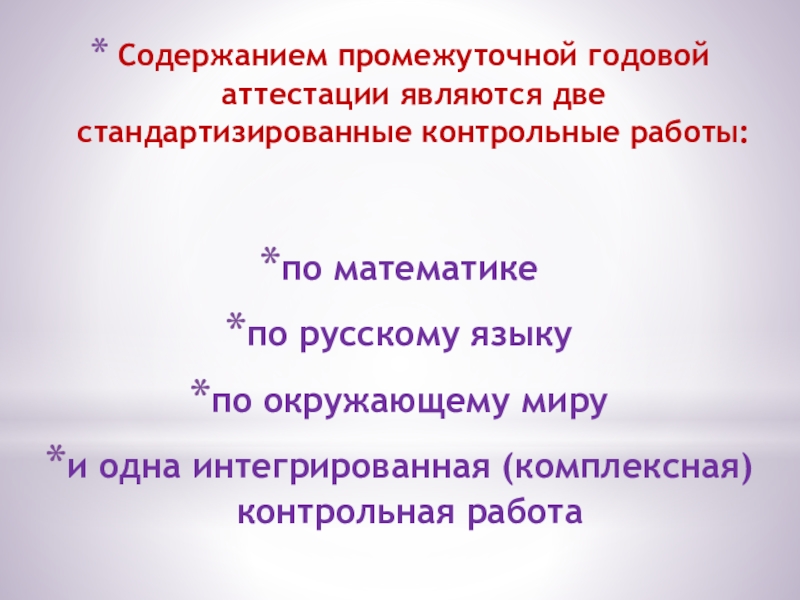 * Содержанием промежуточной годовой аттестации являются две стандартизированные контрольные работы:

*по математике

*по русскому языку

*по окружающему миру

*и одна интегрированная (комплексная) контрольная работа